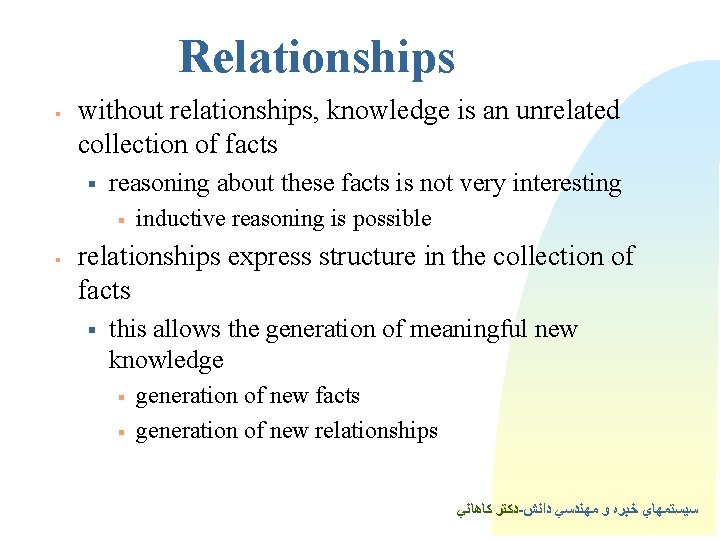 Relationships

▪ without relationships, knowledge is an unrelated collection of facts
  ▪ reasoning about these facts is not very interesting
    ▪ inductive reasoning is possible
▪ relationships express structure in the collection of facts
  ▪ this allows the generation of meaningful new knowledge
    ▪ generation of new facts
    ▪ generation of new relationships

سيستمهاي خبره و مهندسي دانش-دكتر كاهاني